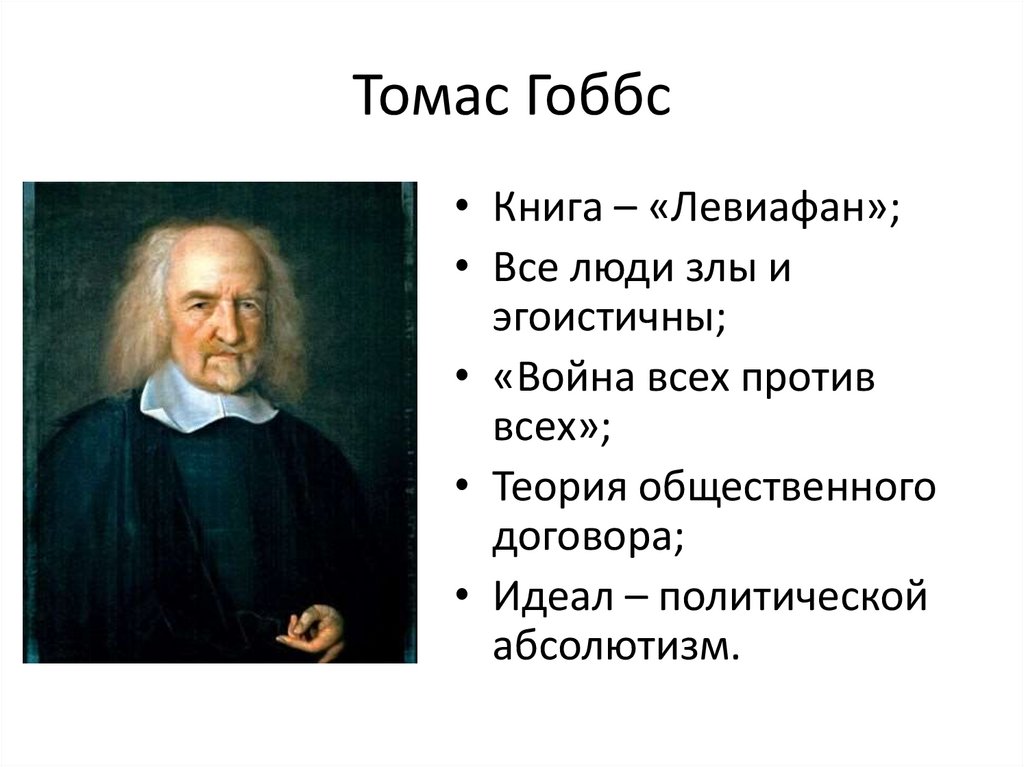 Томас Гоббс

• Книга – «Левиафан»;
• Все люди злы и эгоистичны;
• «Война всех против всех»;
• Теория общественного договора;
• Идеал – политической абсолютизм.